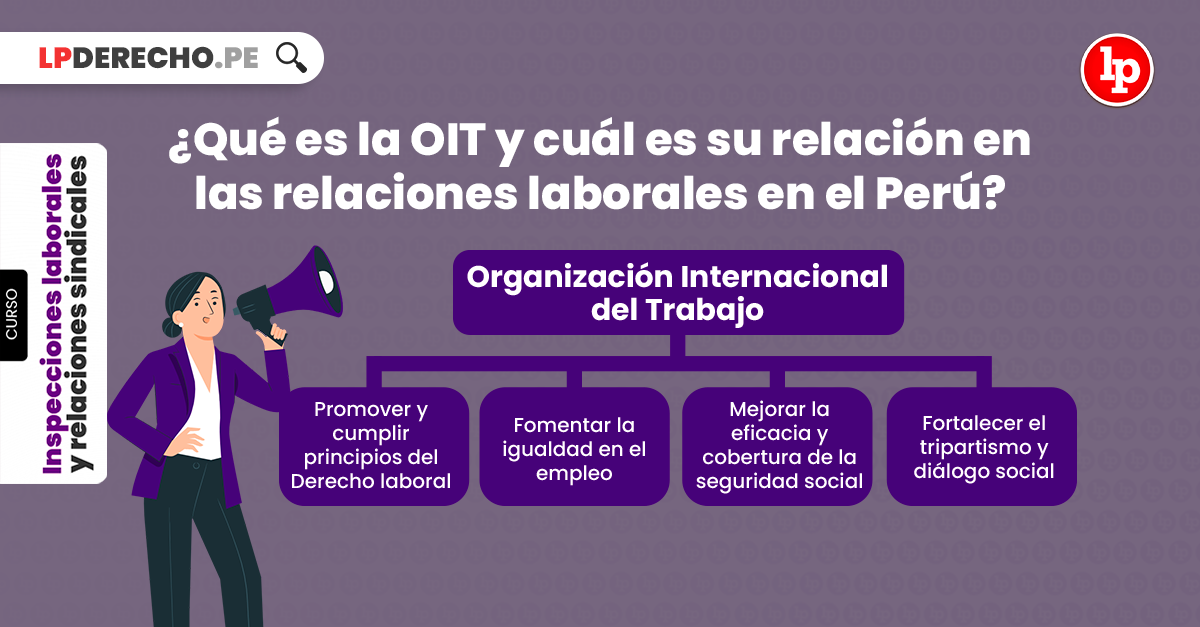 LPDERECHO.PE

lp

CURSO
Inspecciones laborales y relaciones sindicales

¿Qué es la OIT y cuál es su relación en las relaciones laborales en el Perú?

Organización Internacional del Trabajo

Promover y cumplir principios del Derecho laboral

Fomentar la igualdad en el empleo

Mejorar la eficacia y cobertura de la seguridad social

Fortalecer el tripartismo y diálogo social